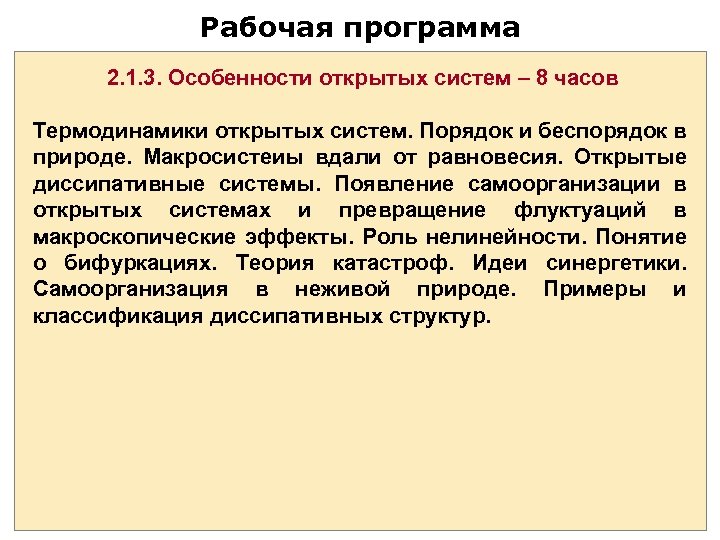 Рабочая программа

2.1.3. Особенности открытых систем – 8 часов

Термодинамики открытых систем. Порядок и беспорядок в природе. Макросистеиы вдали от равновесия. Открытые диссипативные системы. Появление самоорганизации в открытых системах и превращение флуктуаций в макроскопические эффекты. Роль нелинейности. Понятие о бифуркациях. Теория катастроф. Идеи синергетики. Самоорганизация в неживой природе. Примеры и классификация диссипативных структур.